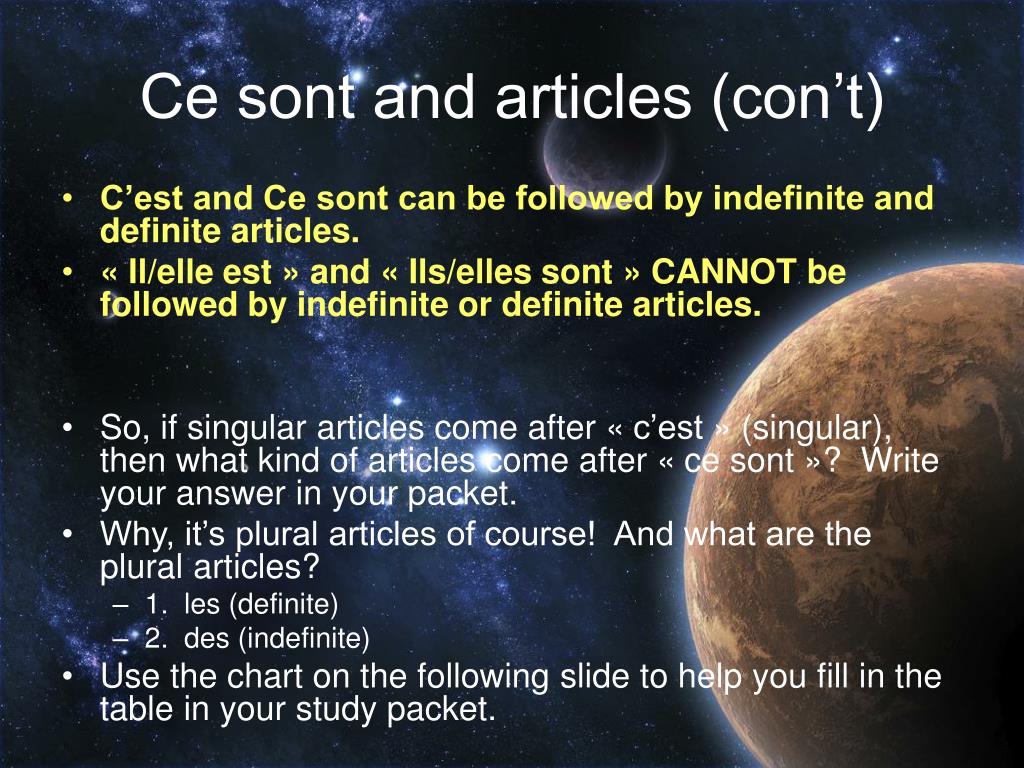 Ce sont and articles (con't)

• C'est and Ce sont can be followed by indefinite and definite articles.
• « Il/elle est » and « Ils/elles sont » CANNOT be followed by indefinite or definite articles.

• So, if singular articles come after « c'est » (singular), then what kind of articles come after « ce sont »? Write your answer in your packet.
• Why, it's plural articles of course! And what are the plural articles?
– 1. les (definite)
– 2. des (indefinite)
• Use the chart on the following slide to help you fill in the table in your study packet.